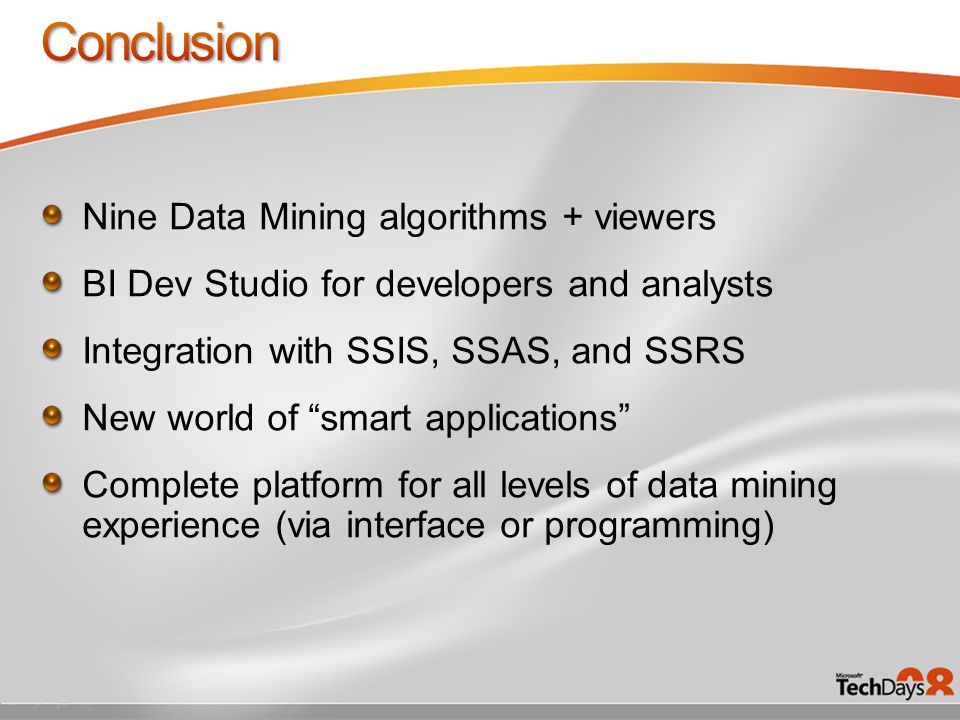 Conclusion

Nine Data Mining algorithms + viewers

BI Dev Studio for developers and analysts

Integration with SSIS, SSAS, and SSRS

New world of “smart applications”

Complete platform for all levels of data mining experience (via interface or programming)

Microsoft TechDays 08